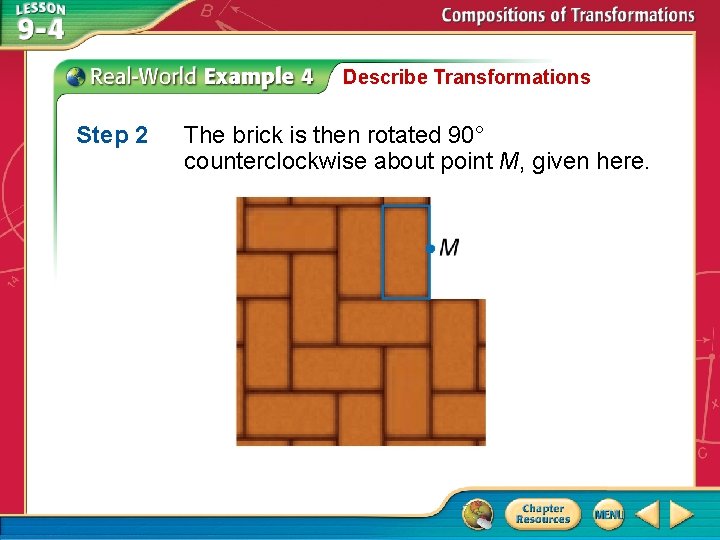 LESSON 9-4

Compositions of Transformations

Real-World Example 4 Describe Transformations

Step 2 The brick is then rotated 90° counterclockwise about point $M$, given here.

$M$

Chapter Resources

MENU